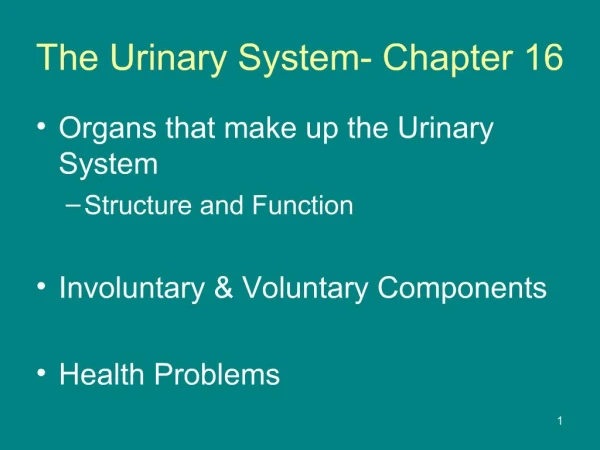 The Urinary System- Chapter 16

• Organs that make up the Urinary System
– Structure and Function

• Involuntary & Voluntary Components

• Health Problems

1